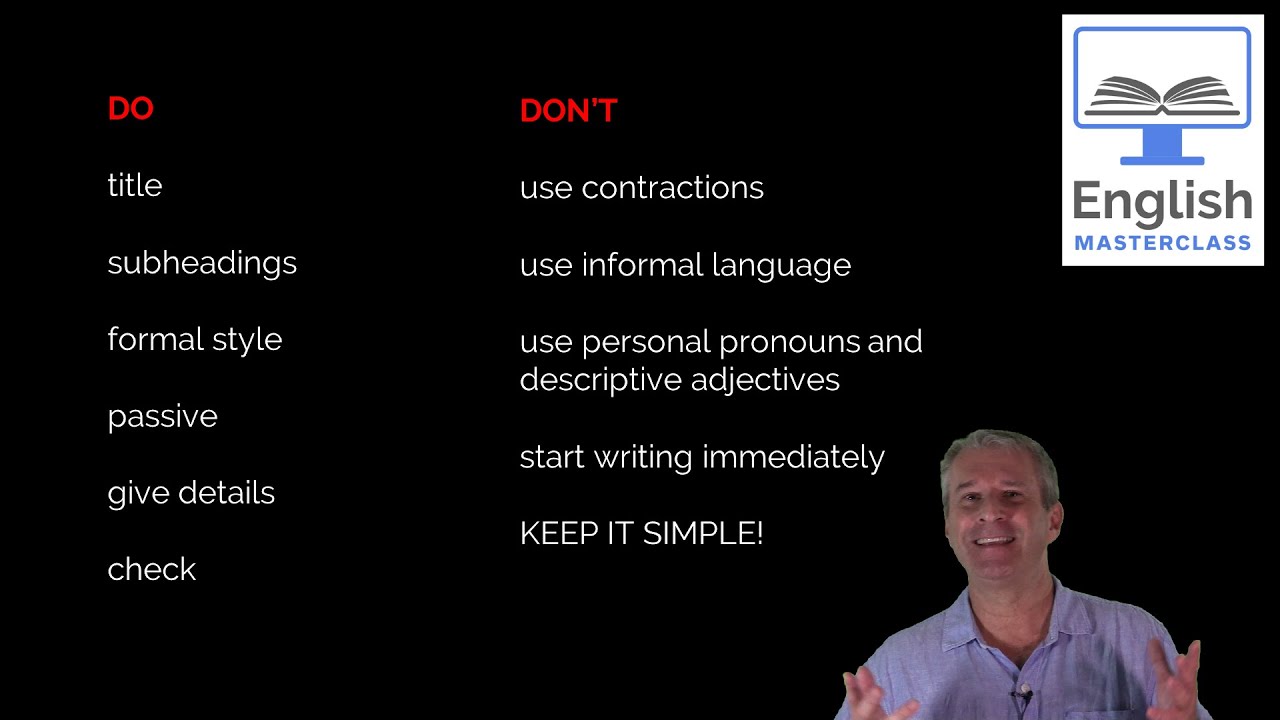 DO

title

subheadings

formal style

passive

give details

check

DON'T

use contractions

use informal language

use personal pronouns and descriptive adjectives

start writing immediately

KEEP IT SIMPLE!

English
MASTERCLASS